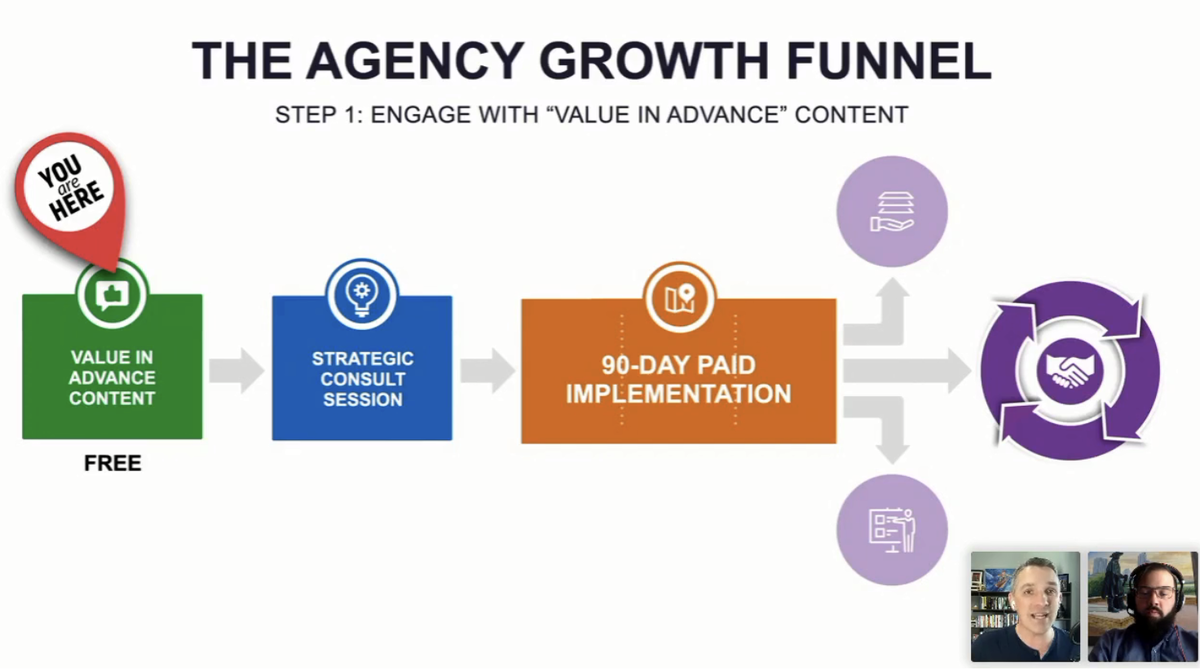 THE AGENCY GROWTH FUNNEL

STEP 1: ENGAGE WITH “VALUE IN ADVANCE” CONTENT

YOU are HERE

VALUE IN ADVANCE CONTENT

FREE

STRATEGIC CONSULT SESSION

90-DAY PAID IMPLEMENTATION